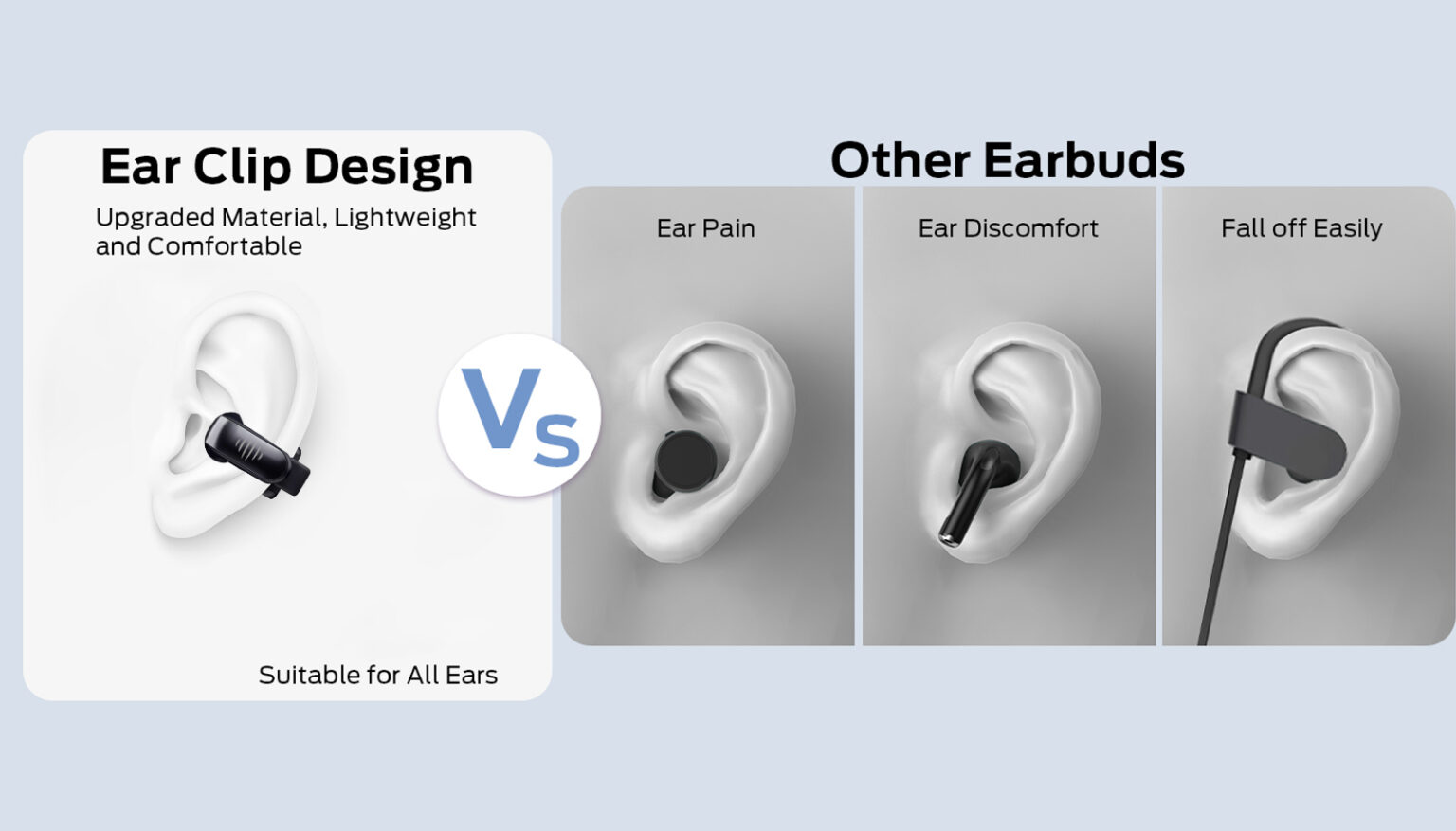 Ear Clip Design

Upgraded Material, Lightweight and Comfortable

Suitable for All Ears

Vs

Other Earbuds

Ear Pain

Ear Discomfort

Fall off Easily